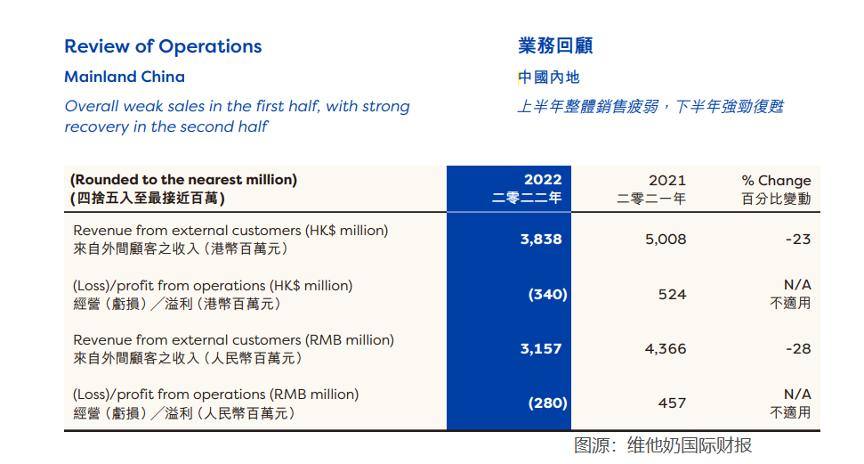 Review of Operations
Mainland China
Overall weak sales in the first half, with strong recovery in the second half

業務回顧
中國內地
上半年整體銷售疲弱，下半年強勁復甦

| (Rounded to the nearest million) (四捨五入至最接近百萬) | 2022 二零二二年 | 2021 二零二一年 | % Change 百分比變動 |
|---|---|---|---|
| Revenue from external customers (HK$ million) 來自外間顧客之收入（港幣百萬元） | 3,838 | 5,008 | -23 |
| (Loss)/profit from operations (HK$ million) 經營（虧損）／溢利（港幣百萬元） | (340) | 524 | N/A 不適用 |
| Revenue from external customers (RMB million) 來自外間顧客之收入（人民幣百萬元） | 3,157 | 4,366 | -28 |
| (Loss)/profit from operations (RMB million) 經營（虧損）／溢利（人民幣百萬元） | (280) | 457 | N/A 不適用 |

图源：维他奶国际财报